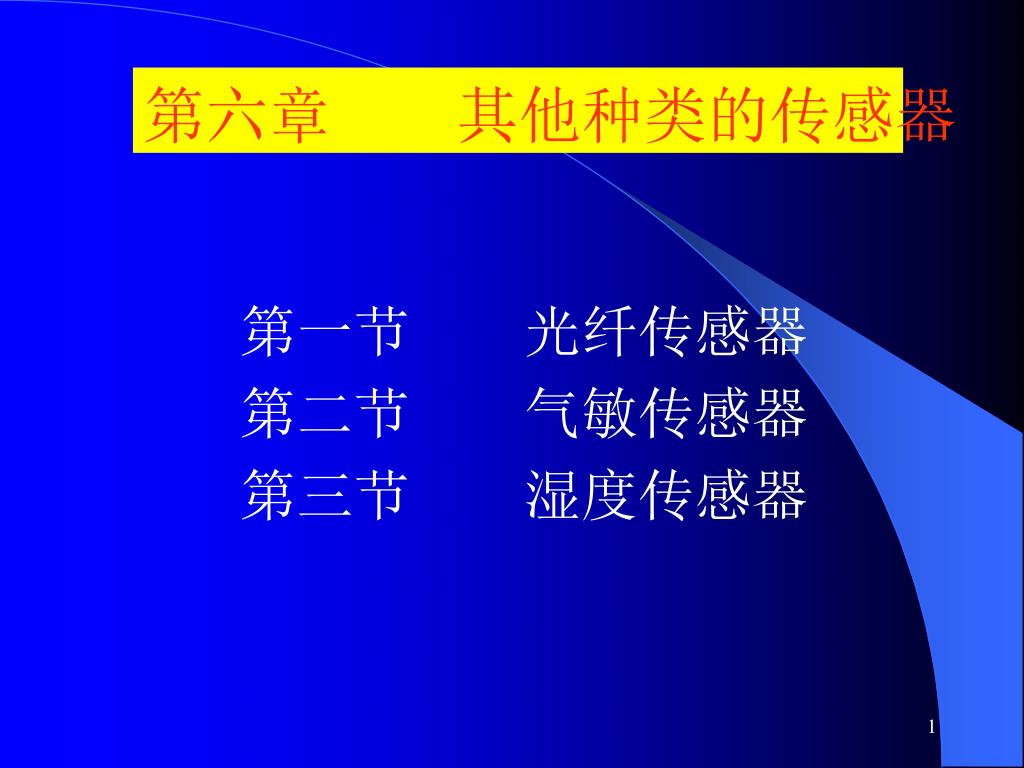 第六章　　其他种类的传感器

第一节　　光纤传感器
第二节　　气敏传感器
第三节　　湿度传感器

1